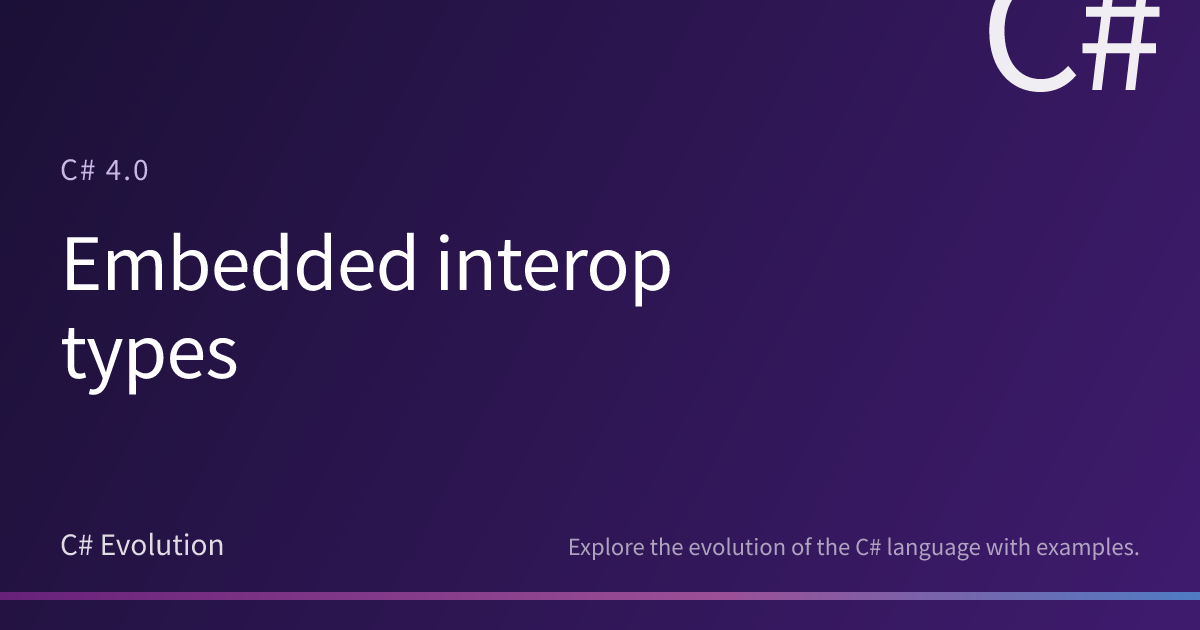 C#

C# 4.0

Embedded interop types

C# Evolution

Explore the evolution of the C# language with examples.